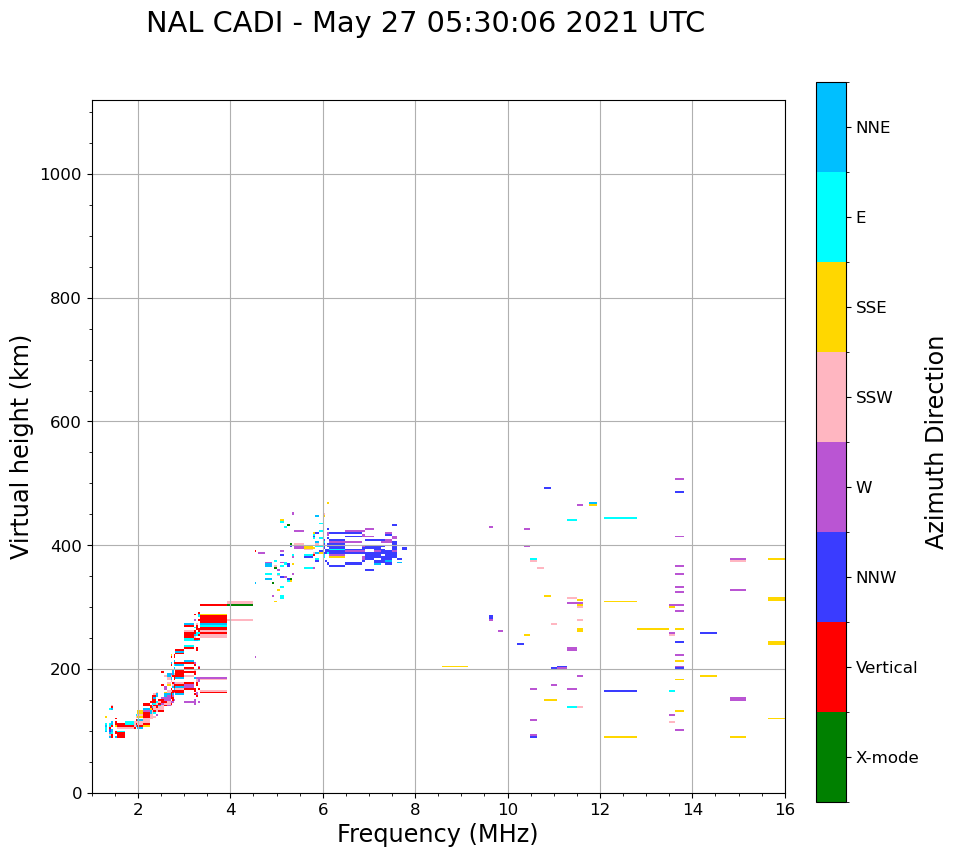 NAL CADI - May 27 05:30:06 2021 UTC

Virtual height (km)

1000
800
600
400
200
0

2
4
6
8
10
12
14
16

Frequency (MHz)

NNE
E
SSE
SSW
W
NNW
Vertical
X-mode

Azimuth Direction